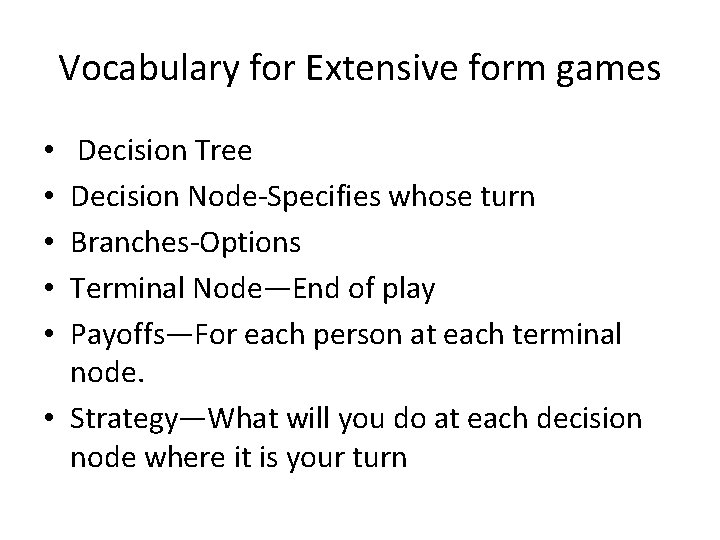 Vocabulary for Extensive form games

• Decision Tree
• Decision Node-Specifies whose turn
• Branches-Options
• Terminal Node—End of play
• Payoffs—For each person at each terminal node.
• Strategy—What will you do at each decision node where it is your turn